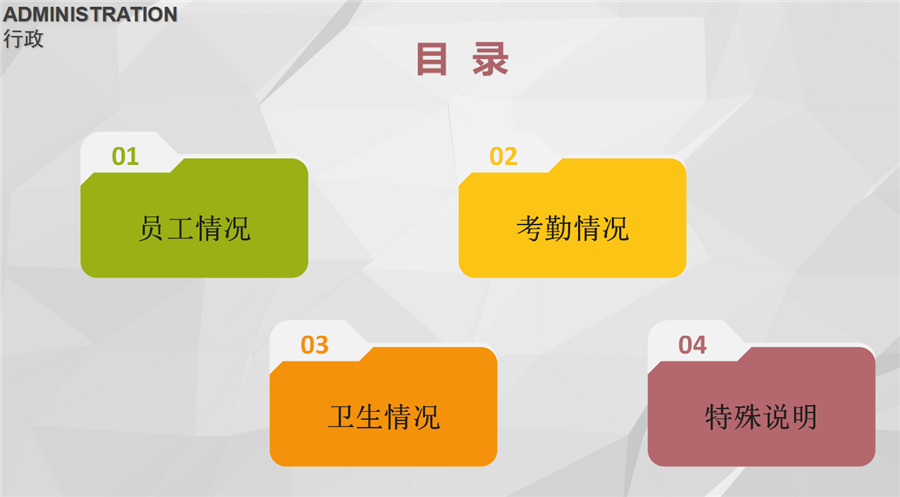 ADMINISTRATION
行政

目 录

01
员工情况

02
考勤情况

03
卫生情况

04
特殊说明